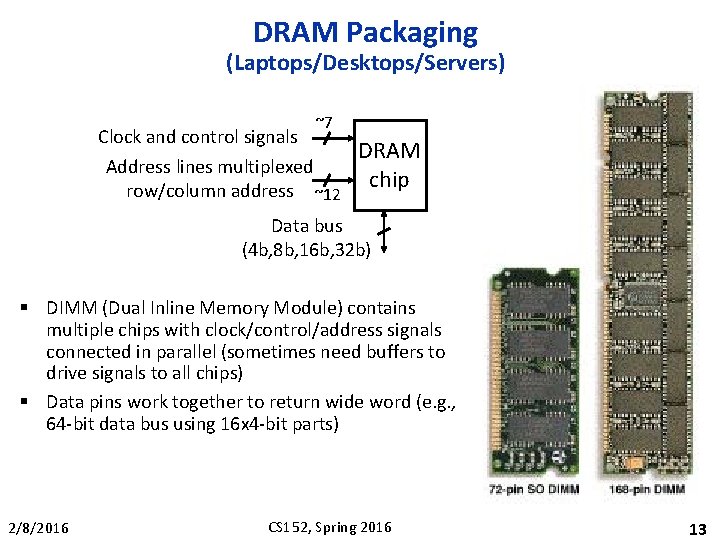 DRAM Packaging
(Laptops/Desktops/Servers)

Clock and control signals ~7

Address lines multiplexed row/column address ~12

DRAM chip

Data bus (4b,8b,16b,32b)

▪ DIMM (Dual Inline Memory Module) contains multiple chips with clock/control/address signals connected in parallel (sometimes need buffers to drive signals to all chips)

▪ Data pins work together to return wide word (e.g., 64-bit data bus using 16x4-bit parts)

72-pin SO DIMM

168-pin DIMM

2/8/2016

CS152, Spring 2016

13